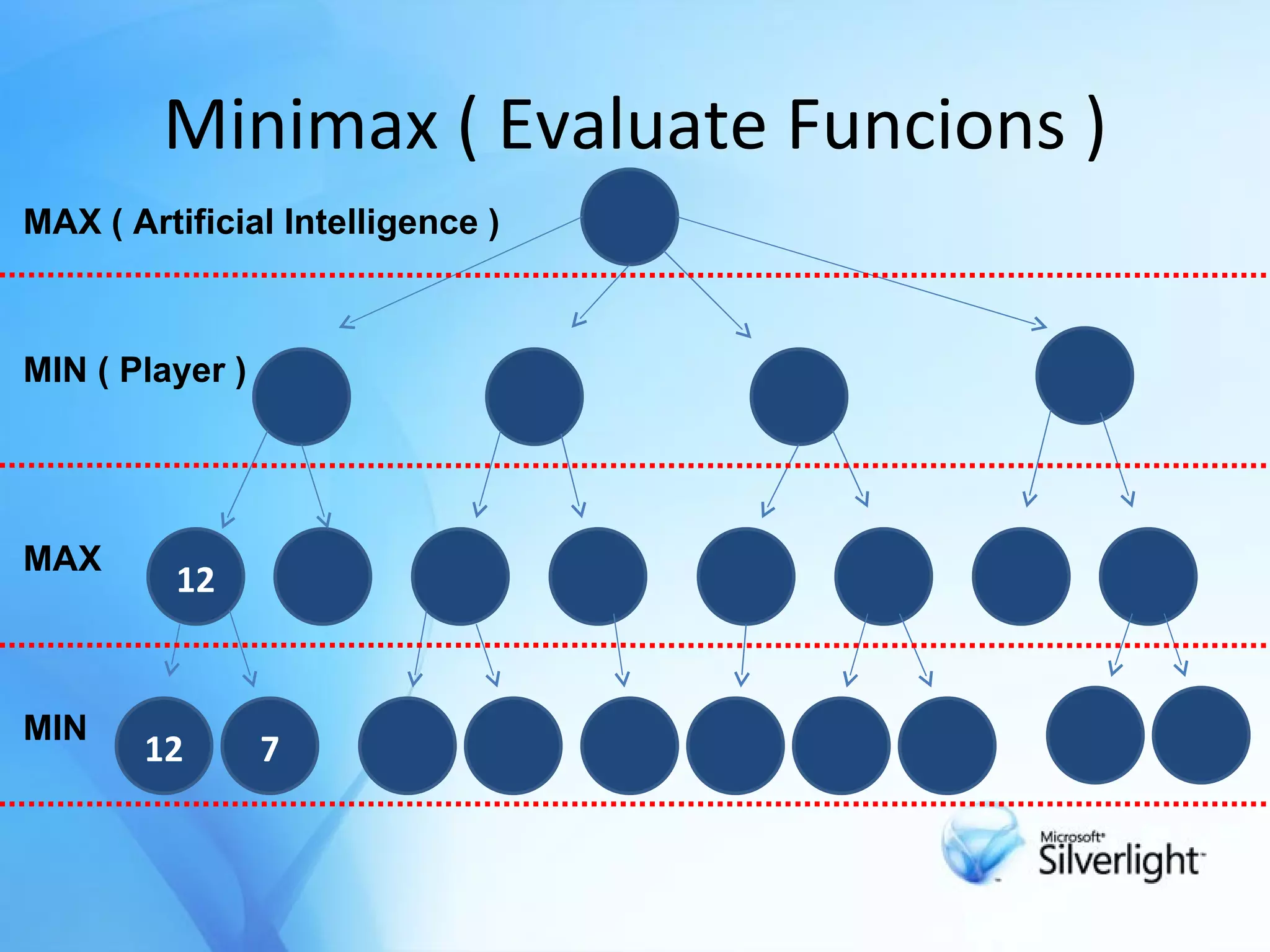 Minimax ( Evaluate Funcions )

MAX ( Artificial Intelligence )

MIN ( Player )

MAX

12

MIN

12

7

Microsoft Silverlight